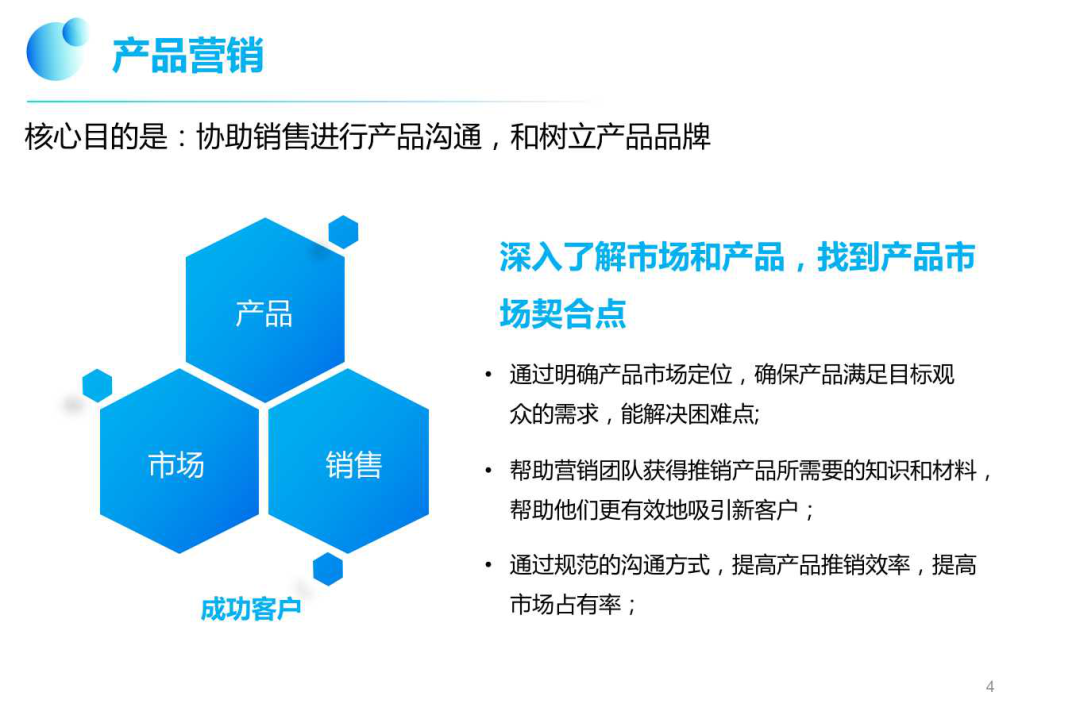 产品营销

核心目的是：协助销售进行产品沟通，和树立产品品牌

产品

市场

销售

成功客户

深入了解市场和产品，找到产品市场契合点

• 通过明确产品市场定位，确保产品满足目标观众的需求，能解决困难点;

• 帮助营销团队获得推销产品所需要的知识和材料，帮助他们更有效地吸引新客户；

• 通过规范的沟通方式，提高产品推销效率，提高市场占有率；

4